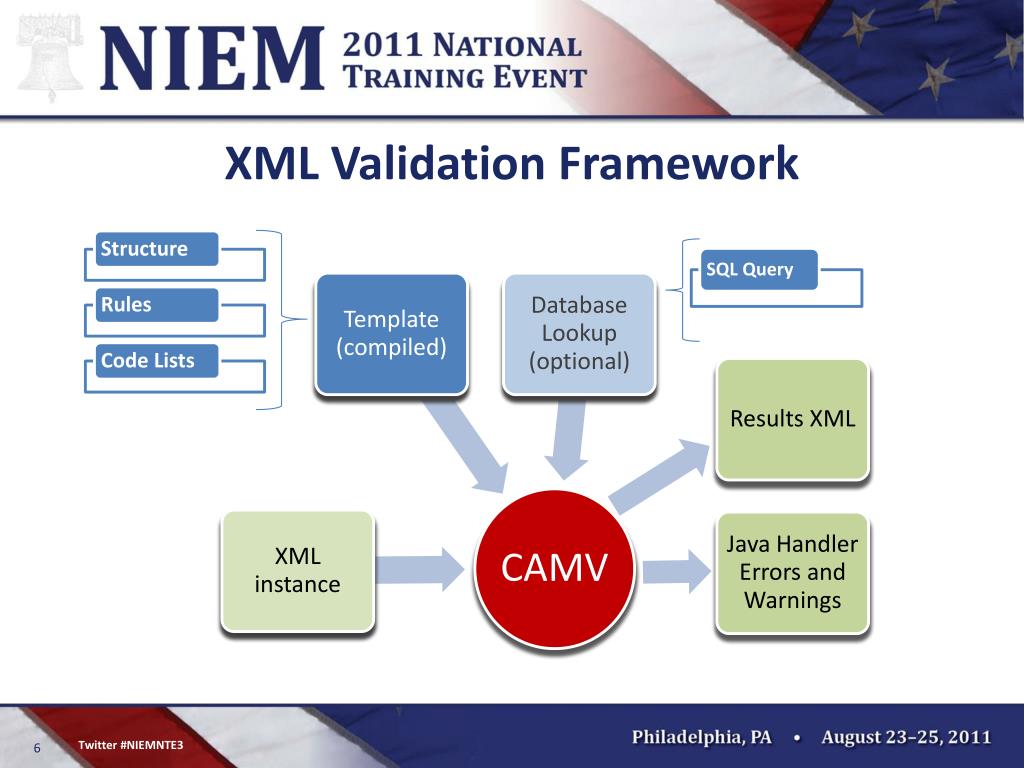 NIEM 2011 NATIONAL TRAINING EVENT

XML Validation Framework

Structure

Rules

Code Lists

Template (compiled)

Database Lookup (optional)

SQL Query

Results XML

XML instance

CAMV

Java Handler Errors and Warnings

6

Twitter #NIEMNTE3

Philadelphia, PA • August 23–25, 2011